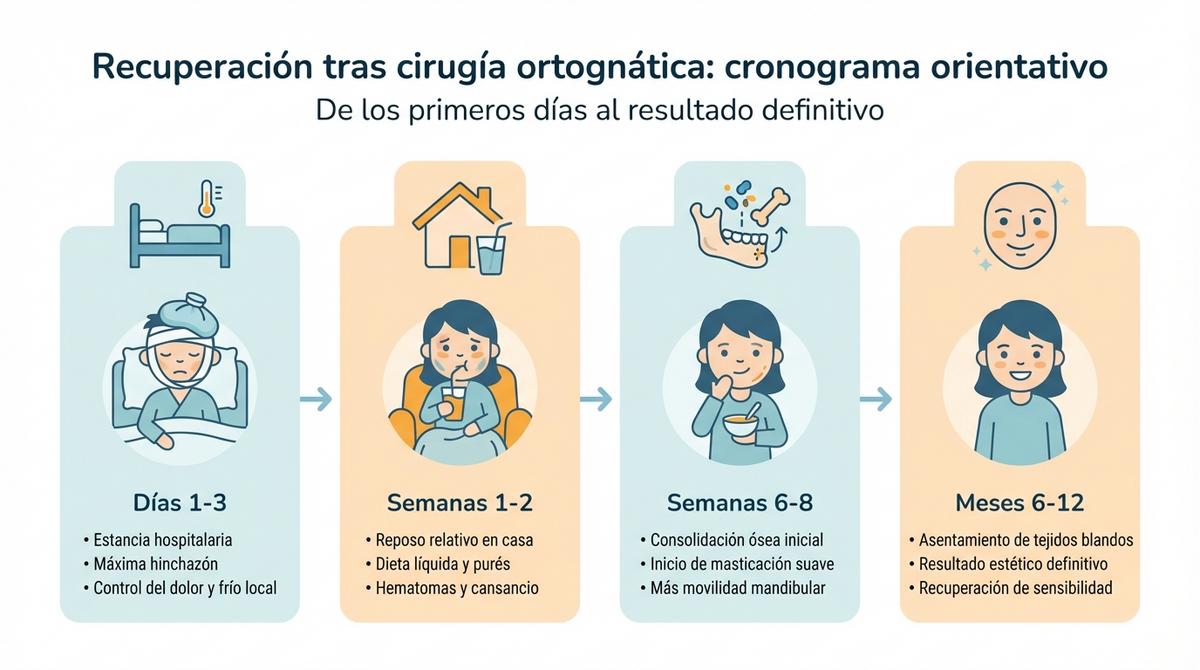 Recuperación tras cirugía ortognática: cronograma orientativo
De los primeros días al resultado definitivo

Días 1-3
• Estancia hospitalaria
• Máxima hinchazón
• Control del dolor y frío local

Semanas 1-2
• Reposo relativo en casa
• Dieta líquida y purés
• Hematomas y cansancio

Semanas 6-8
• Consolidación ósea inicial
• Inicio de masticación suave
• Más movilidad mandibular

Meses 6-12
• Asentamiento de tejidos blandos
• Resultado estético definitivo
• Recuperación de sensibilidad